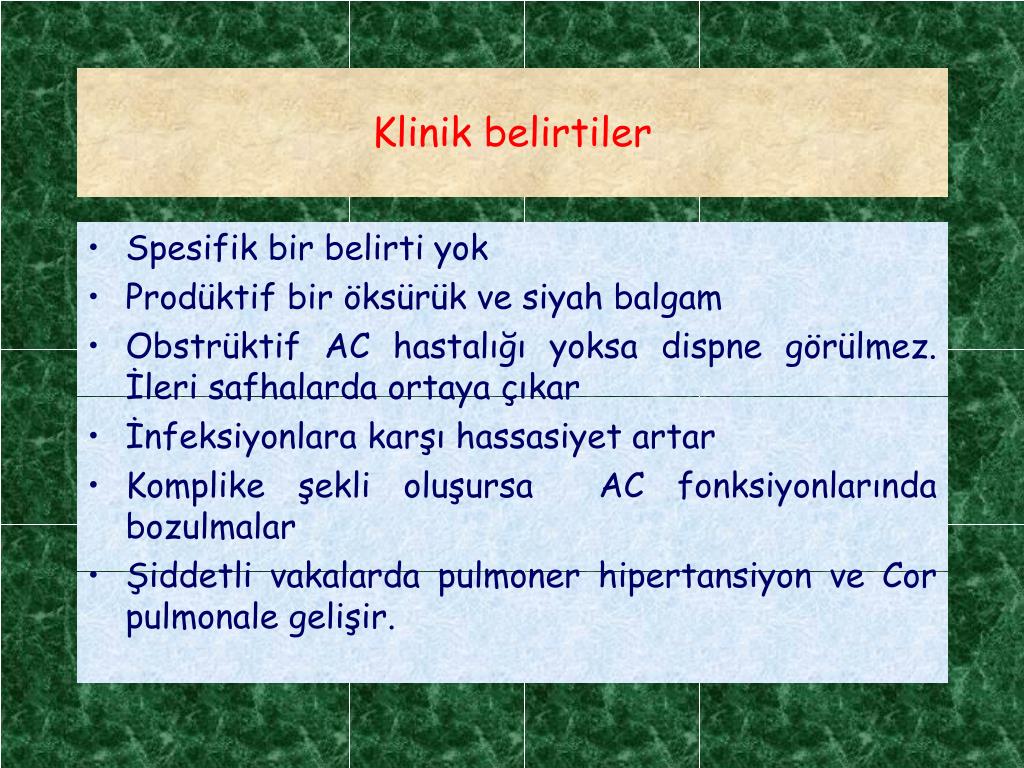 Klinik belirtiler

• Spesifik bir belirti yok
• Prodüktif bir öksürük ve siyah balgam
• Obstrüktif AC hastalığı yoksa dispne görülmez. İleri safhalarda ortaya çıkar
• İnfeksiyonlara karşı hassasiyet artar
• Komplike şekli oluşursa AC fonksiyonlarında bozulmalar
• Şiddetli vakalarda pulmoner hipertansiyon ve Cor pulmonale gelişir.